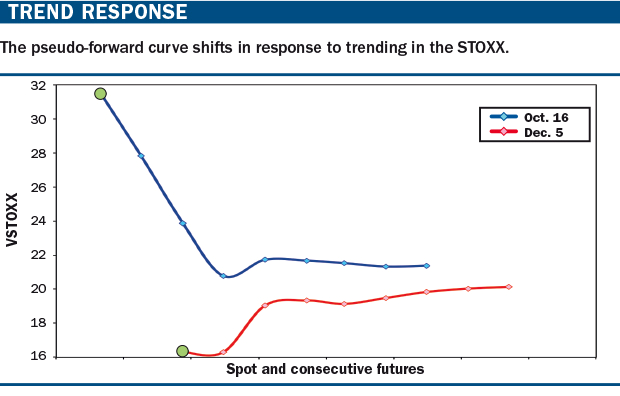 TREND RESPONSE

The pseudo-forward curve shifts in response to trending in the STOXX.

32
30
28
26
24
22
20
18
16

VSTOXX

Oct. 16
Dec. 5

Spot and consecutive futures